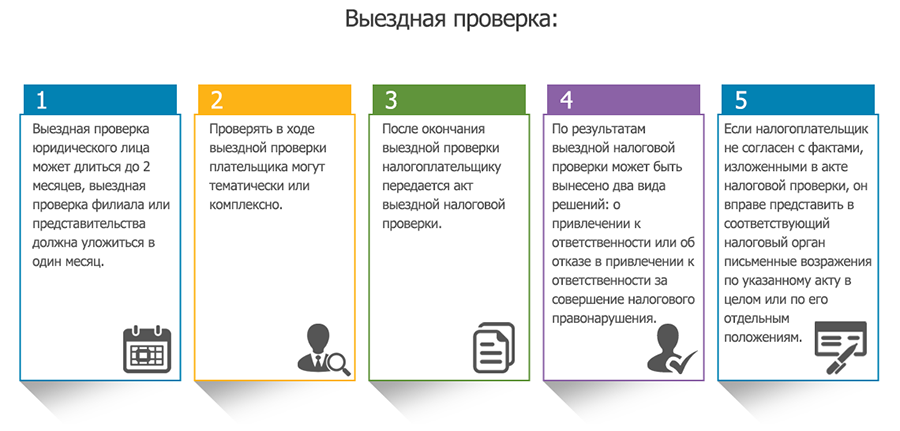 Выездная проверка:

1

Выездная проверка юридического лица может длиться до 2 месяцев, выездная проверка филиала или представительства должна уложиться в один месяц.

2

Проверять в ходе выездной проверки плательщика могут тематически или комплексно.

3

После окончания выездной проверки налогоплательщику передается акт выездной налоговой проверки.

4

По результатам выездной налоговой проверки может быть вынесено два вида решений: о привлечении к ответственности или об отказе в привлечении к ответственности за совершение налогового правонарушения.

5

Если налогоплательщик не согласен с фактами, изложенными в акте налоговой проверки, он вправе представить в соответствующий налоговый орган письменные возражения по указанному акту в целом или по его отдельным положениям.